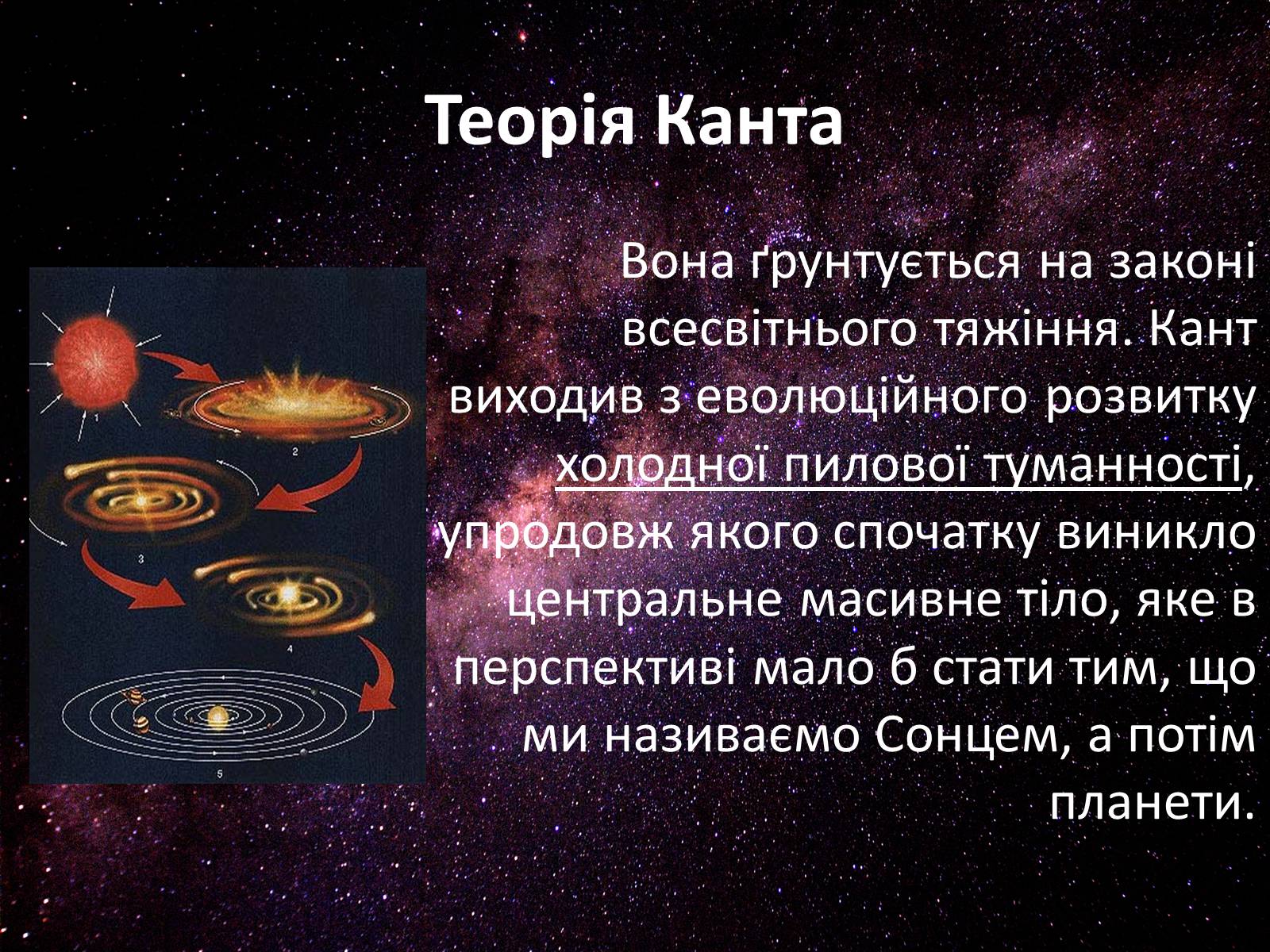 Теорія Канта

1

2

3

4

5

Вона ґрунтується на законі всесвітнього тяжіння. Кант виходив з еволюційного розвитку холодної пилової туманності, упродовж якого спочатку виникло центральне масивне тіло, яке в перспективі мало б стати тим, що ми називаємо Сонцем, а потім планети.